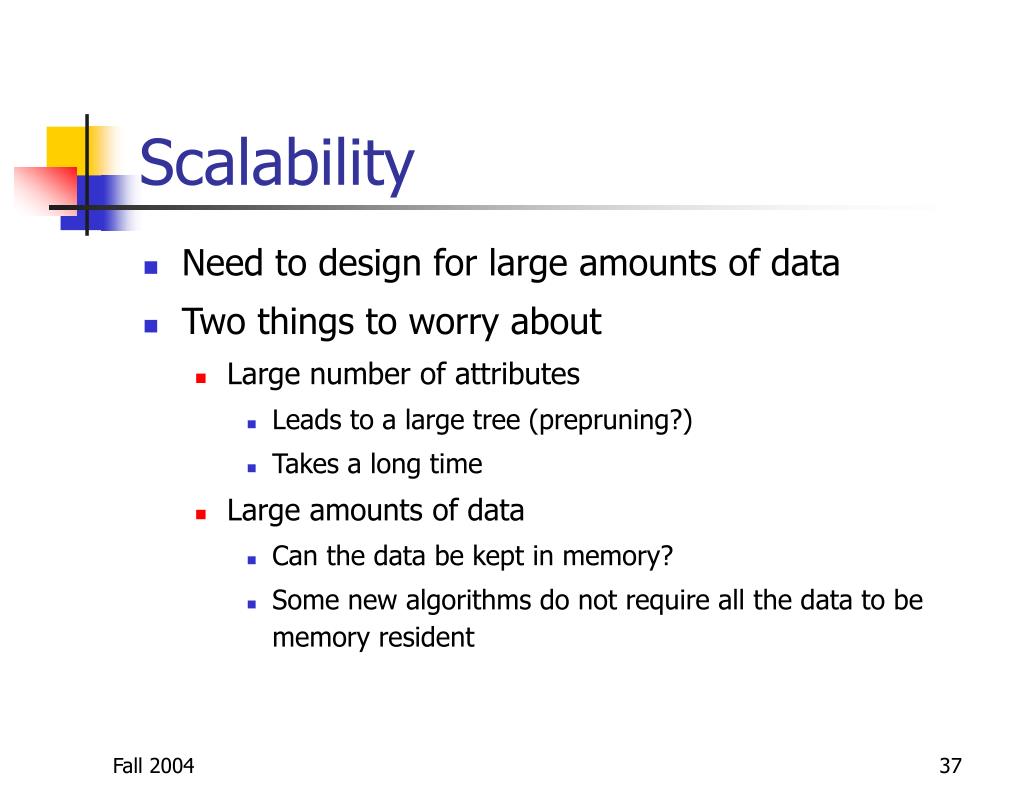 Scalability

- Need to design for large amounts of data
- Two things to worry about
  - Large number of attributes
    - Leads to a large tree (prepruning?)
    - Takes a long time
  - Large amounts of data
    - Can the data be kept in memory?
    - Some new algorithms do not require all the data to be memory resident

Fall 2004

37